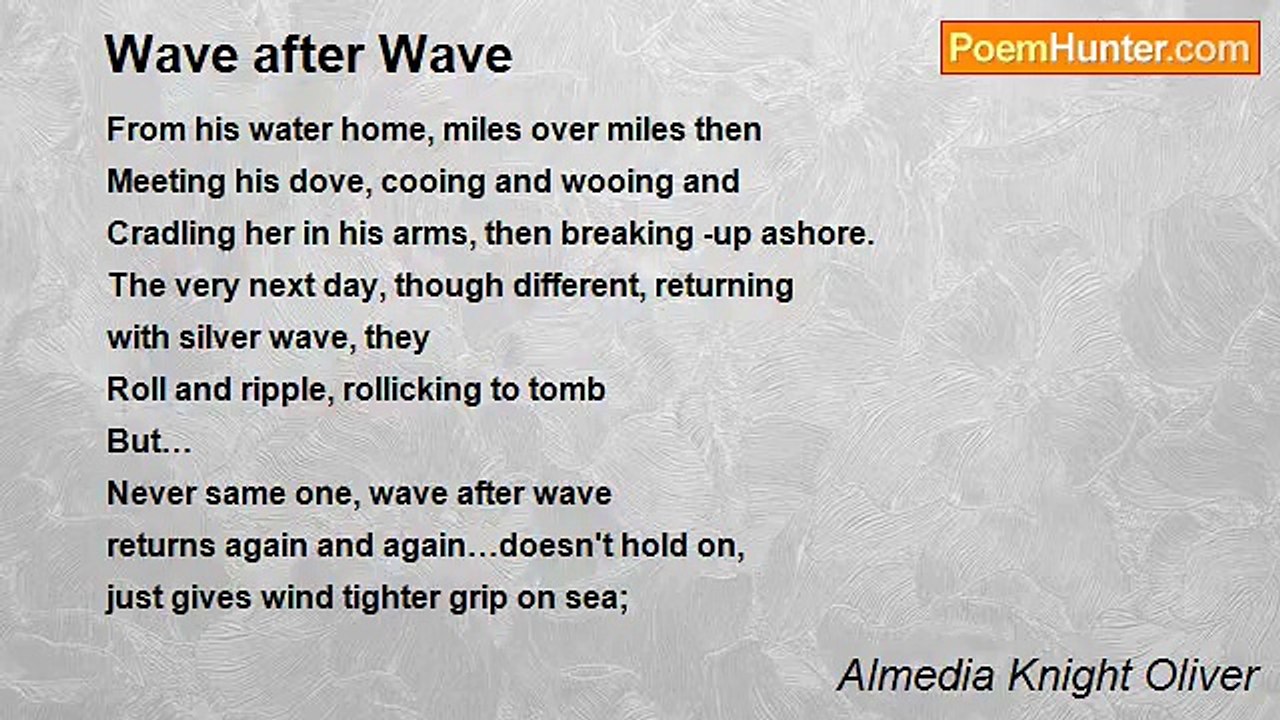 Wave after Wave

PoemHunter.com

From his water home, miles over miles then
Meeting his dove, cooing and wooing and
Cradling her in his arms, then breaking -up ashore.
The very next day, though different, returning
with silver wave, they
Roll and ripple, rollicking to tomb
But…
Never same one, wave after wave
returns again and again…doesn't hold on,
just gives wind tighter grip on sea;

Almedia Knight Oliver